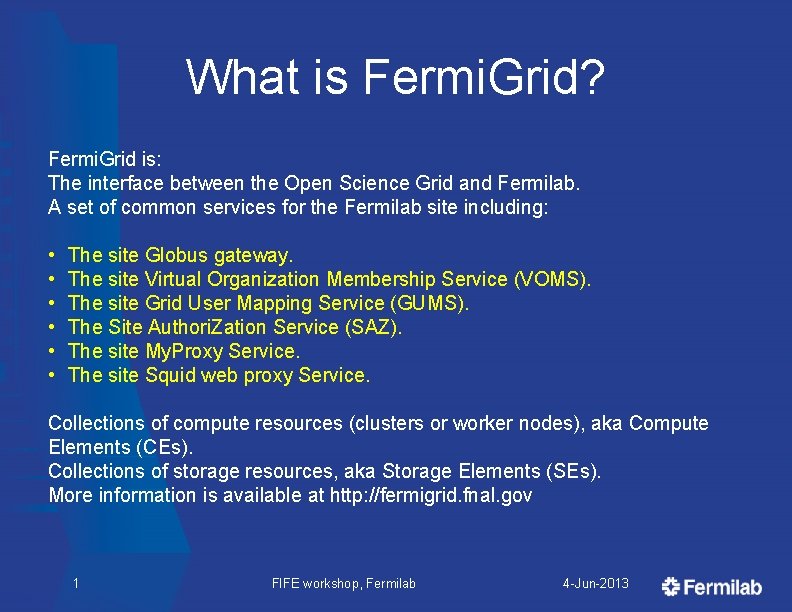 What is FermiGrid?

FermiGrid is:
The interface between the Open Science Grid and Fermilab.
A set of common services for the Fermilab site including:

• The site Globus gateway.
• The site Virtual Organization Membership Service (VOMS).
• The site Grid User Mapping Service (GUMS).
• The Site AuthoriZation Service (SAZ).
• The site MyProxy Service.
• The site Squid web proxy Service.

Collections of compute resources (clusters or worker nodes), aka Compute Elements (CEs).
Collections of storage resources, aka Storage Elements (SEs).
More information is available at http://fermigrid.fnal.gov

1 FIFE workshop, Fermilab 4-Jun-2013 Fermilab